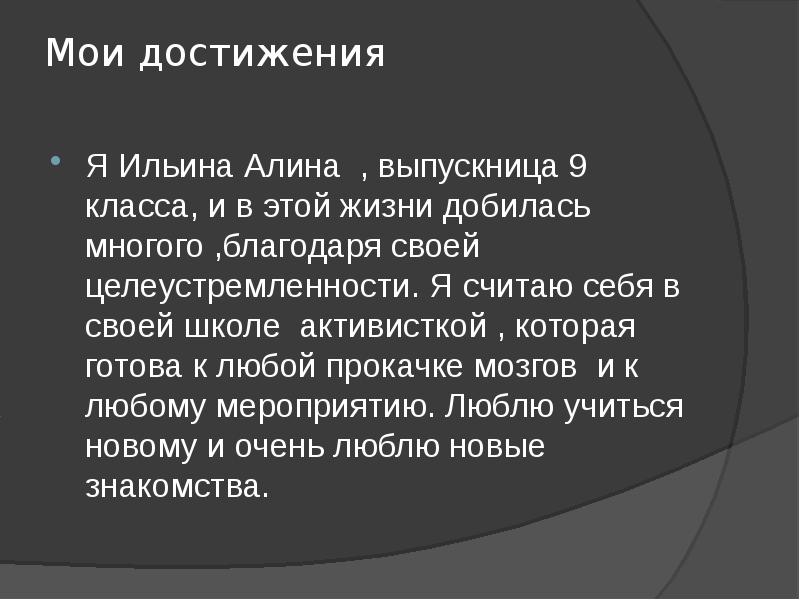 Мои достижения

Я Ильина Алина , выпускница 9 класса, и в этой жизни добилась многого ,благодаря своей целеустремленности. Я считаю себя в своей школе активисткой , которая готова к любой прокачке мозгов и к любому мероприятию. Люблю учиться новому и очень люблю новые знакомства.